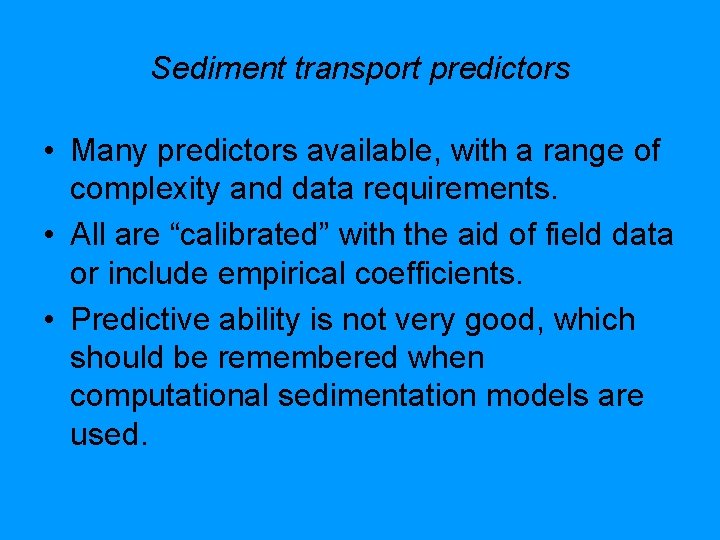 Sediment transport predictors

• Many predictors available, with a range of complexity and data requirements.

• All are “calibrated” with the aid of field data or include empirical coefficients.

• Predictive ability is not very good, which should be remembered when computational sedimentation models are used.